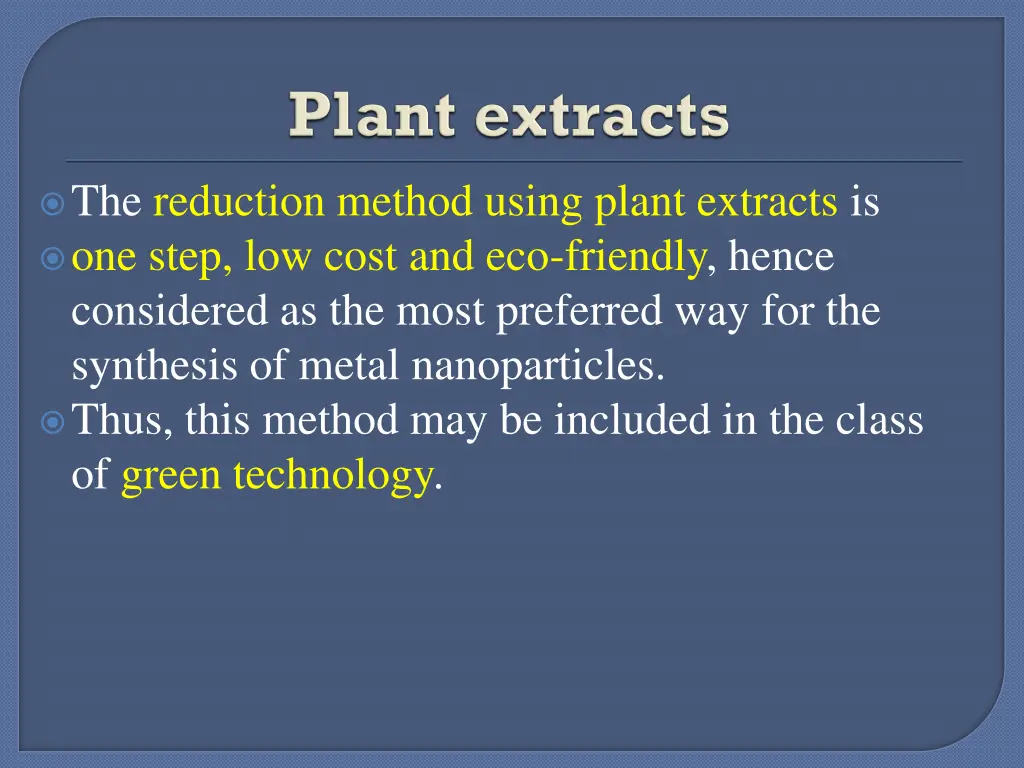 Plant extracts

The reduction method using plant extracts is

one step, low cost and eco-friendly, hence considered as the most preferred way for the synthesis of metal nanoparticles.

Thus, this method may be included in the class of green technology.